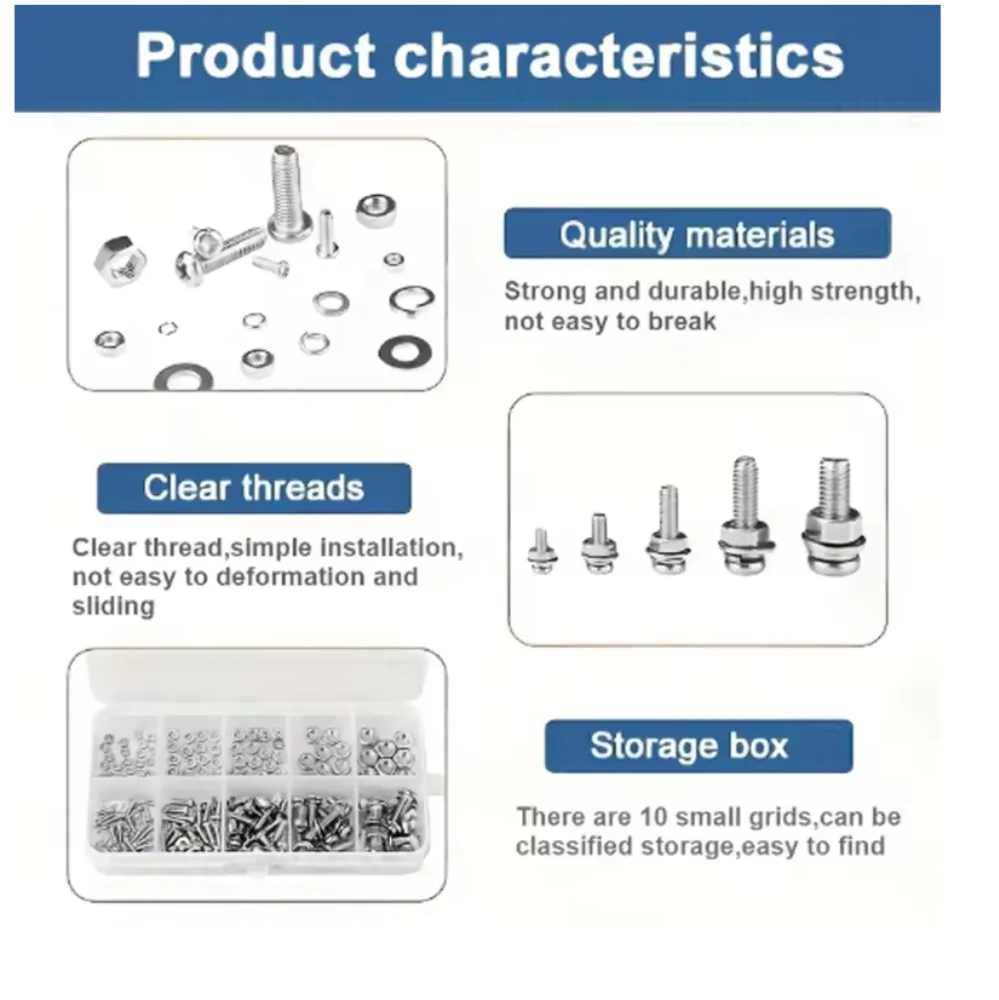 Product characteristics

Quality materials

Strong and durable,high strength, not easy to break

Clear threads

Clear thread,simple installation, not easy to deformation and sliding

Storage box

There are 10 small grids,can be classified storage,easy to find